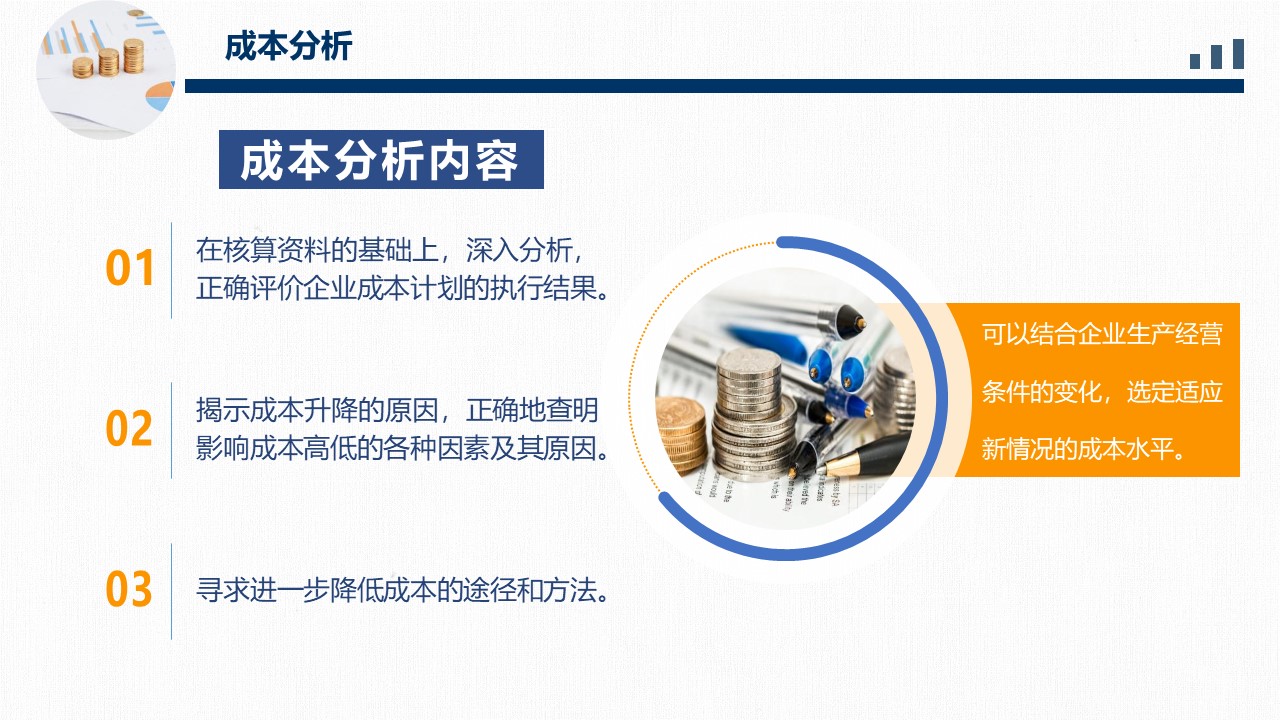 成本分析

成本分析内容

01 在核算资料的基础上，深入分析，正确评价企业成本计划的执行结果。

02 揭示成本升降的原因，正确地查明影响成本高低的各种因素及其原因。

03 寻求进一步降低成本的途径和方法。

可以结合企业生产经营条件的变化，选定适应新情况的成本水平。